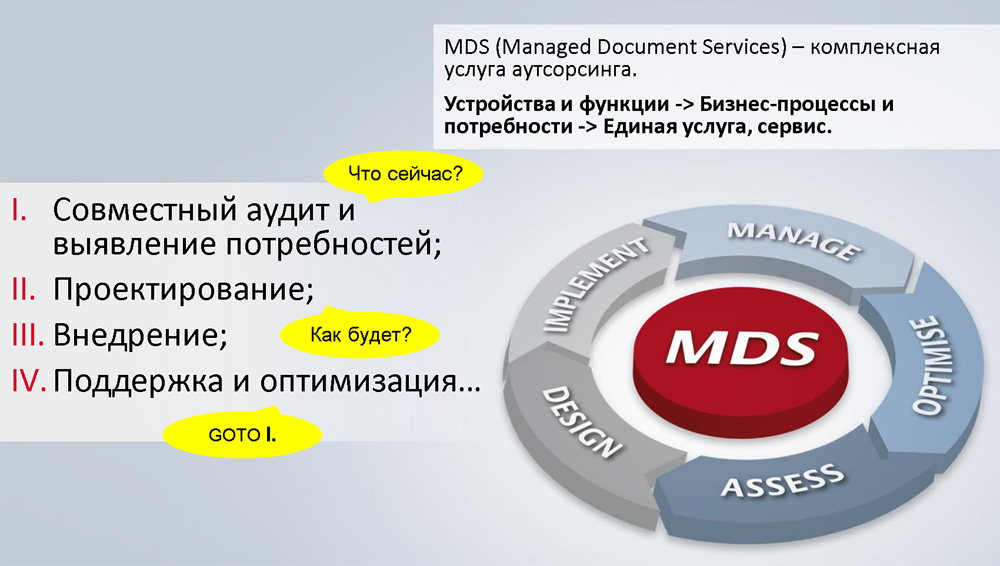 MDS (Managed Document Services) – комплексная услуга аутсорсинга.

Устройства и функции -> Бизнес-процессы и потребности -> Единая услуга, сервис.

Что сейчас?

I. Совместный аудит и выявление потребностей;

II. Проектирование;

III. Внедрение;

Как будет?

IV. Поддержка и оптимизация…

GOTO I.

MANAGE

OPTIMISE

ASSESS

DESIGN

IMPLEMENT

MDS